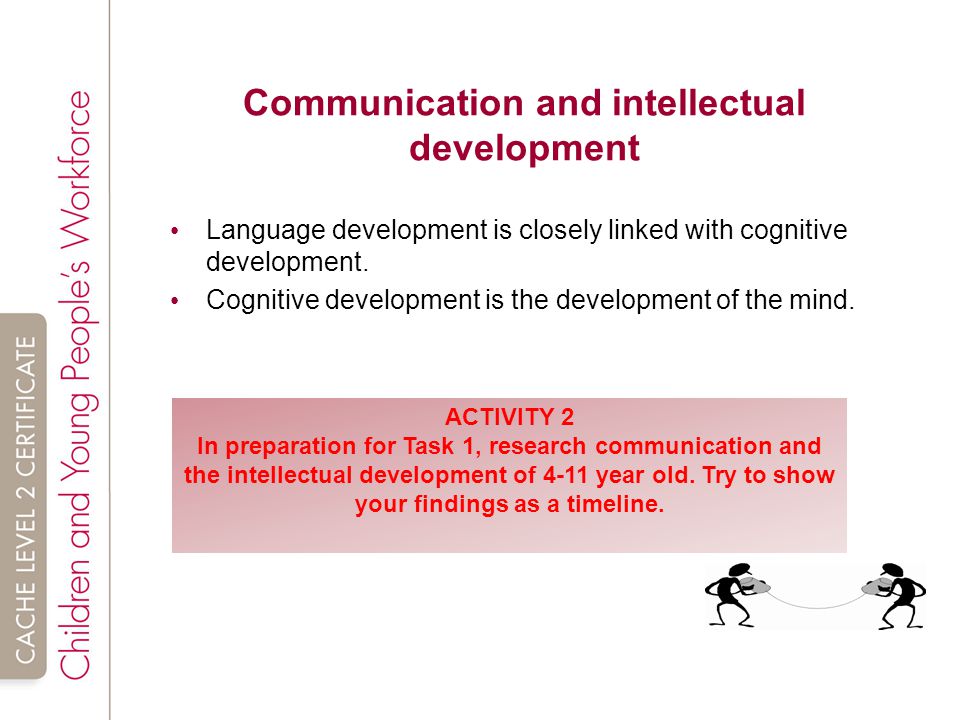 CACHE LEVEL 2 CERTIFICATE
Children and Young People's Workforce

Communication and intellectual development

• Language development is closely linked with cognitive development.
• Cognitive development is the development of the mind.

ACTIVITY 2
In preparation for Task 1, research communication and the intellectual development of 4-11 year old. Try to show your findings as a timeline.